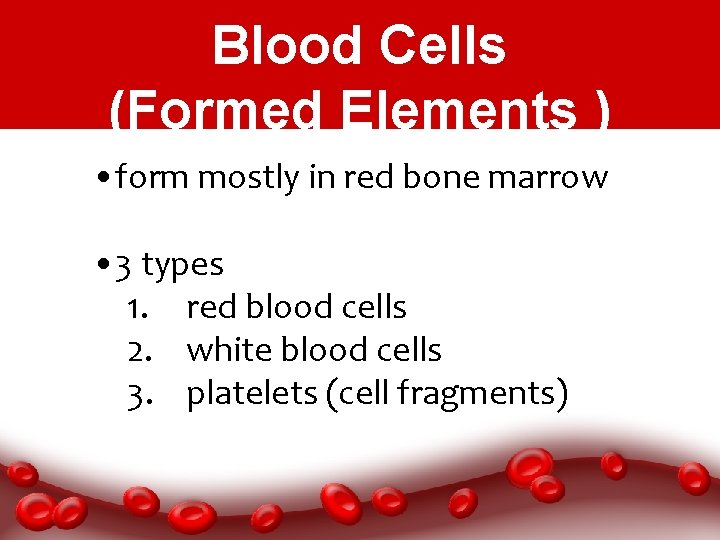 Blood Cells
(Formed Elements )

• form mostly in red bone marrow

• 3 types
1. red blood cells
2. white blood cells
3. platelets (cell fragments)